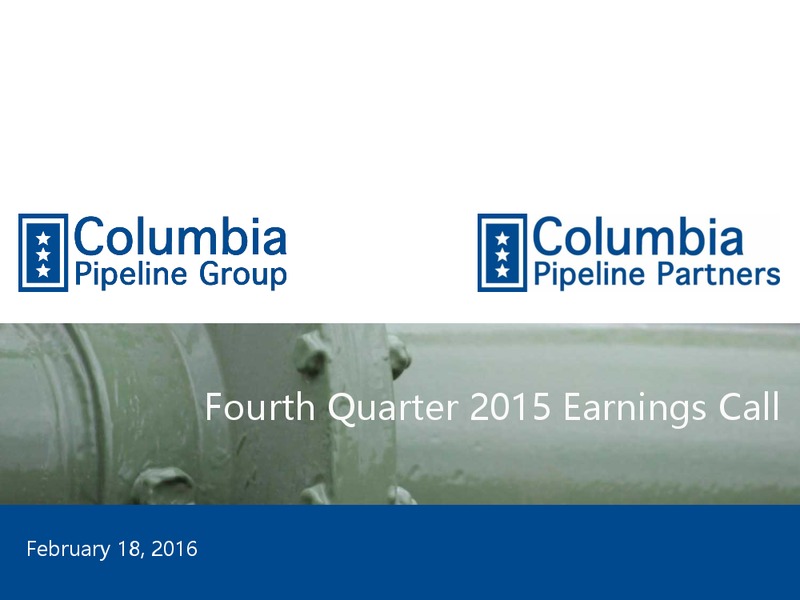 Columbia Pipeline Group

Columbia Pipeline Partners

Fourth Quarter 2015 Earnings Call

February 18, 2016